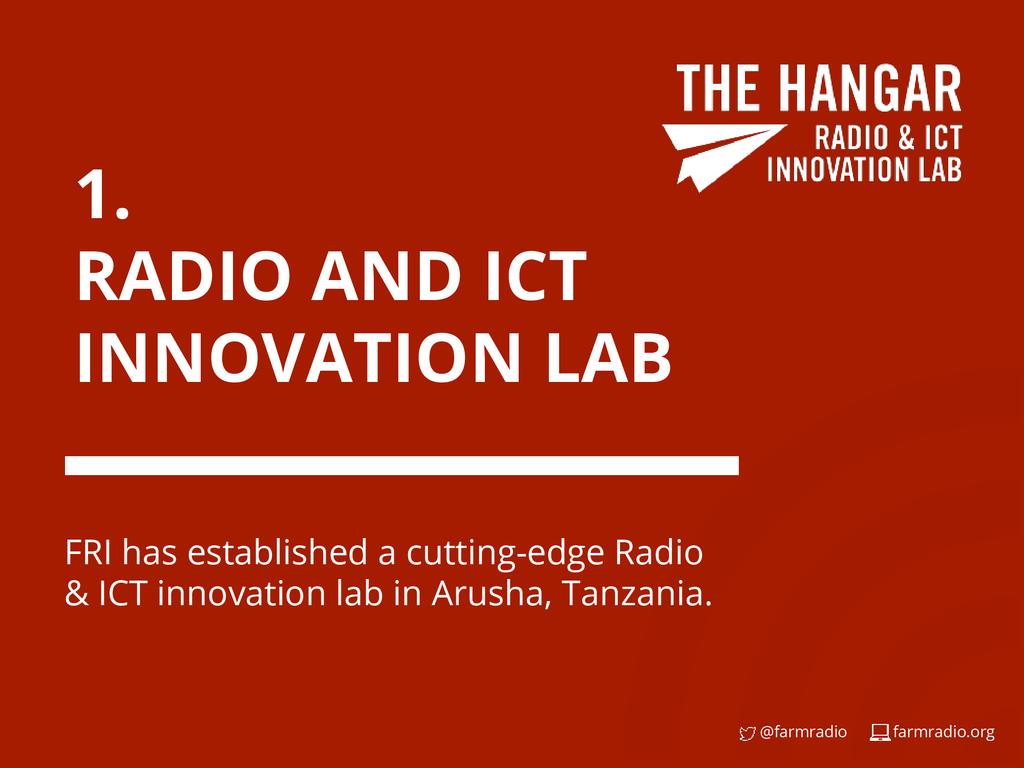 THE HANGAR
RADIO & ICT
INNOVATION LAB

1.
RADIO AND ICT
INNOVATION LAB

FRI has established a cutting-edge Radio & ICT innovation lab in Arusha, Tanzania.

@farmradio farmradio.org